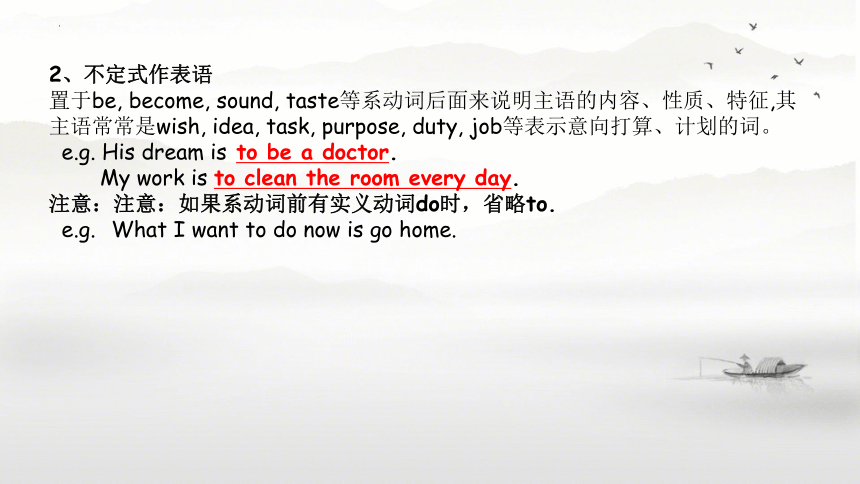 2、不定式作表语
置于be, become, sound, taste等系动词后面来说明主语的内容、性质、特征,其主语常常是wish, idea, task, purpose, duty, job等表示意向打算、计划的词。
e.g. His dream is to be a doctor.
My work is to clean the room every day.
注意：注意：如果系动词前有实义动词do时，省略to.
e.g. What I want to do now is go home.